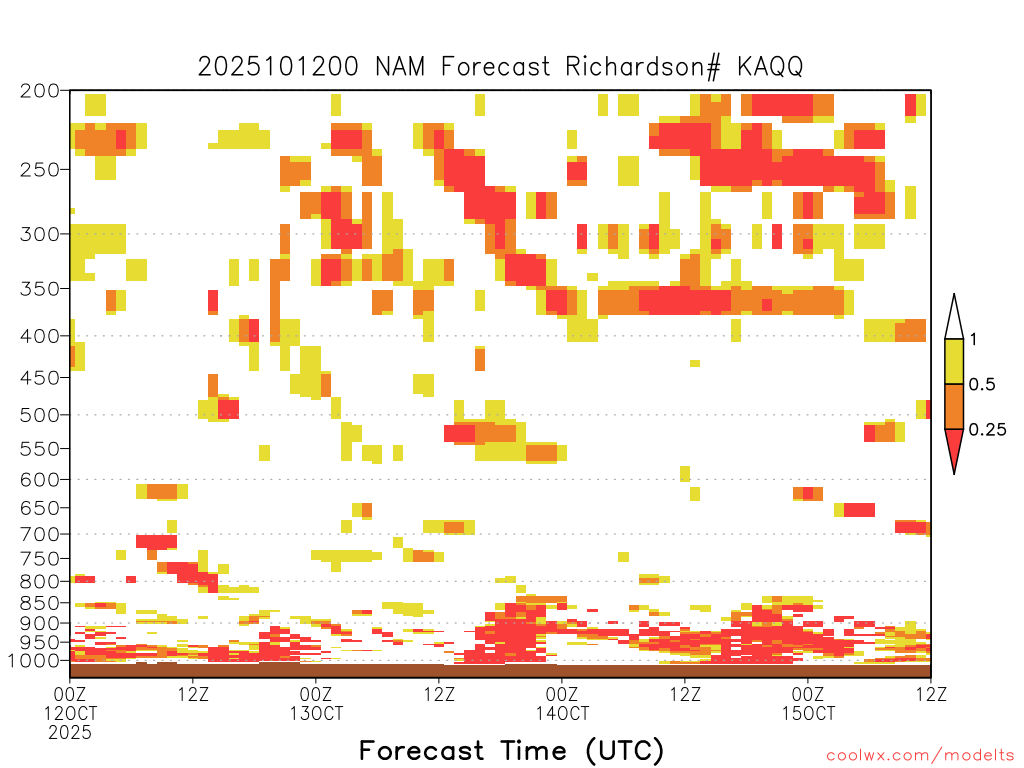 2025101200 NAM Forecast Richardson# KAQQ

200
250
300
350
400
450
500
550
600
650
700
750
800
850
900
950
1000

1
0.5
0.25

00Z 12OCT 2025
12Z
00Z 13OCT
12Z
00Z 14OCT
12Z
00Z 15OCT
12Z

Forecast Time (UTC)

coolwx.com/modelts